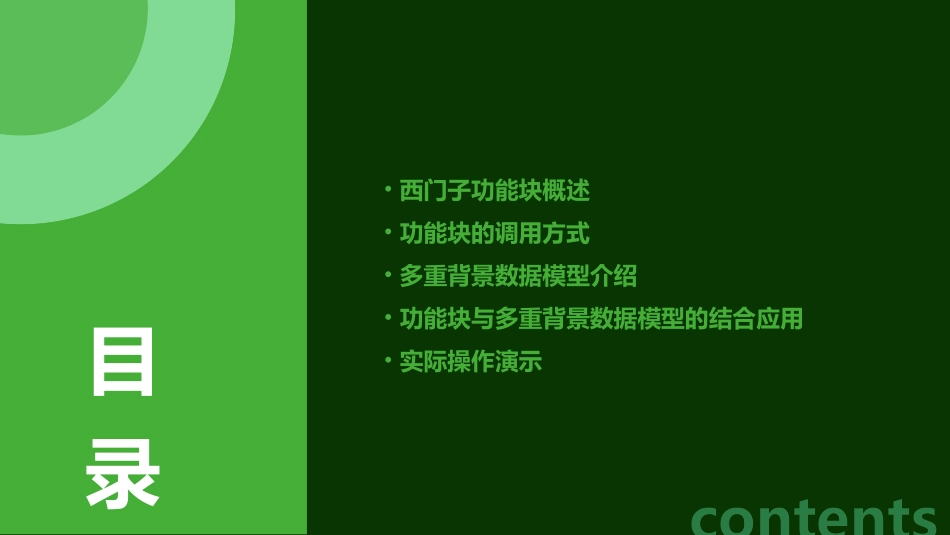 目录

• 西门子功能块概述
• 功能块的调用方式
• 多重背景数据模型介绍
• 功能块与多重背景数据模型的结合应用
• 实际操作演示

contents